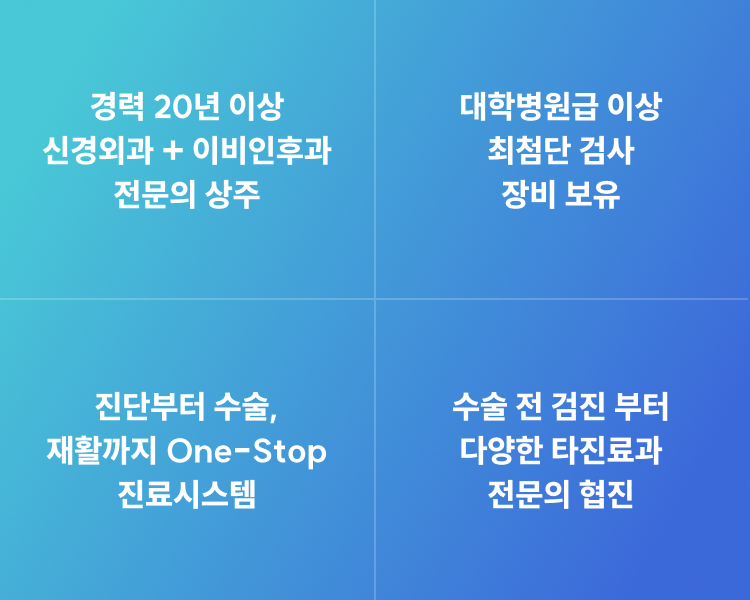 경력 20년 이상
신경외과 + 이비인후과
전문의 상주

대학병원급 이상
최첨단 검사
장비 보유

진단부터 수술,
재활까지 One-Stop
진료시스템

수술 전 검진 부터
다양한 타진료과
전문의 협진